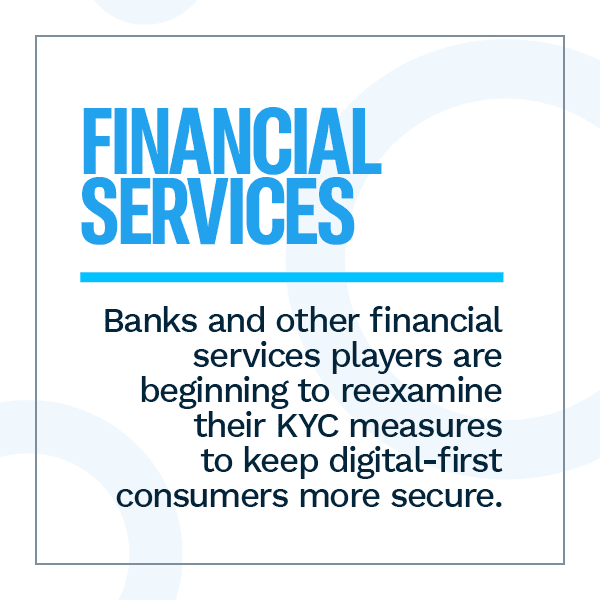 FINANCIAL SERVICES

Banks and other financial services players are beginning to reexamine their KYC measures to keep digital-first consumers more secure.